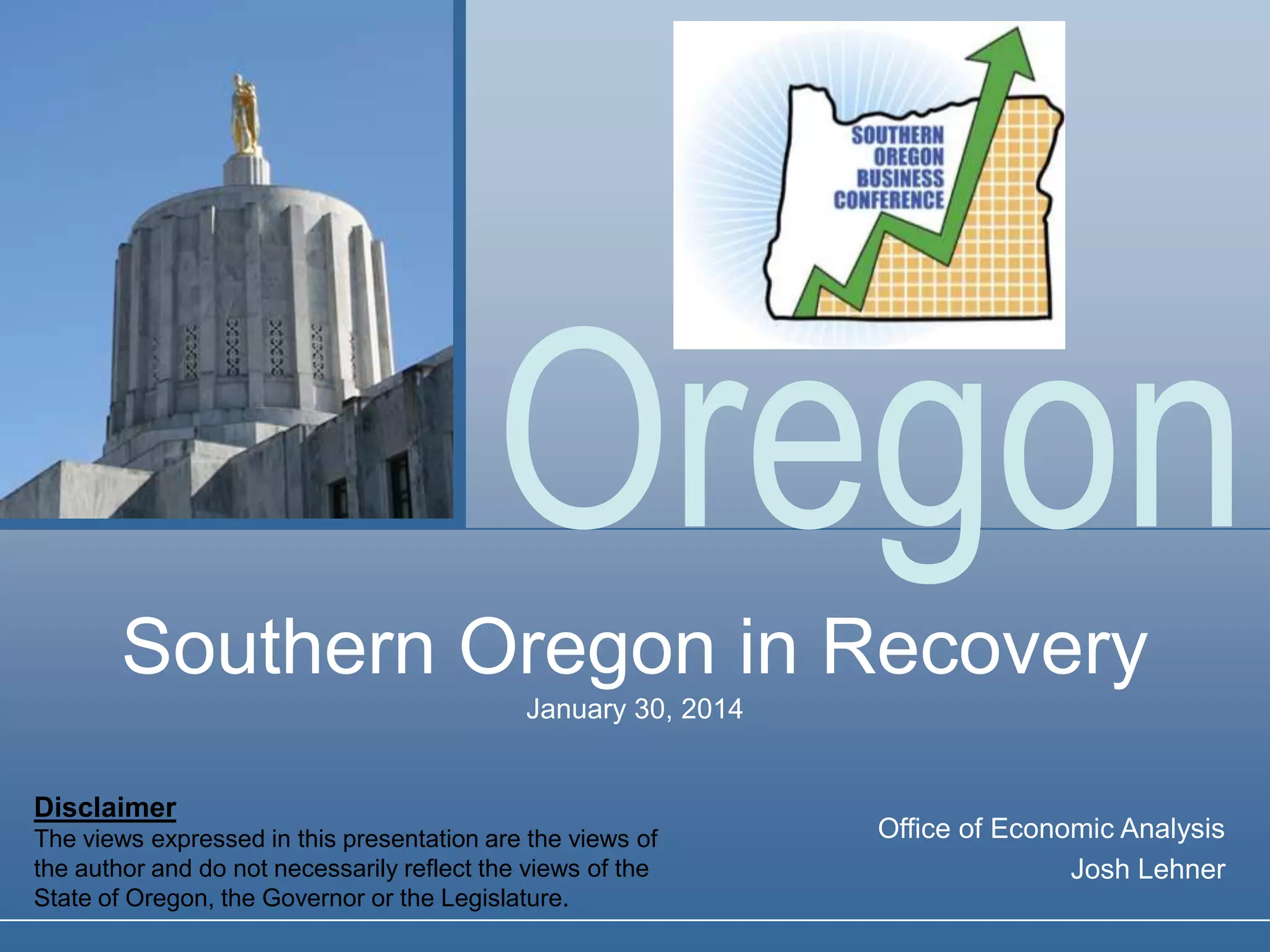 SOUTHERN OREGON BUSINESS CONFERENCE

Oregon

Southern Oregon in Recovery

January 30, 2014

Disclaimer
The views expressed in this presentation are the views of the author and do not necessarily reflect the views of the State of Oregon, the Governor or the Legislature.

Office of Economic Analysis
Josh Lehner